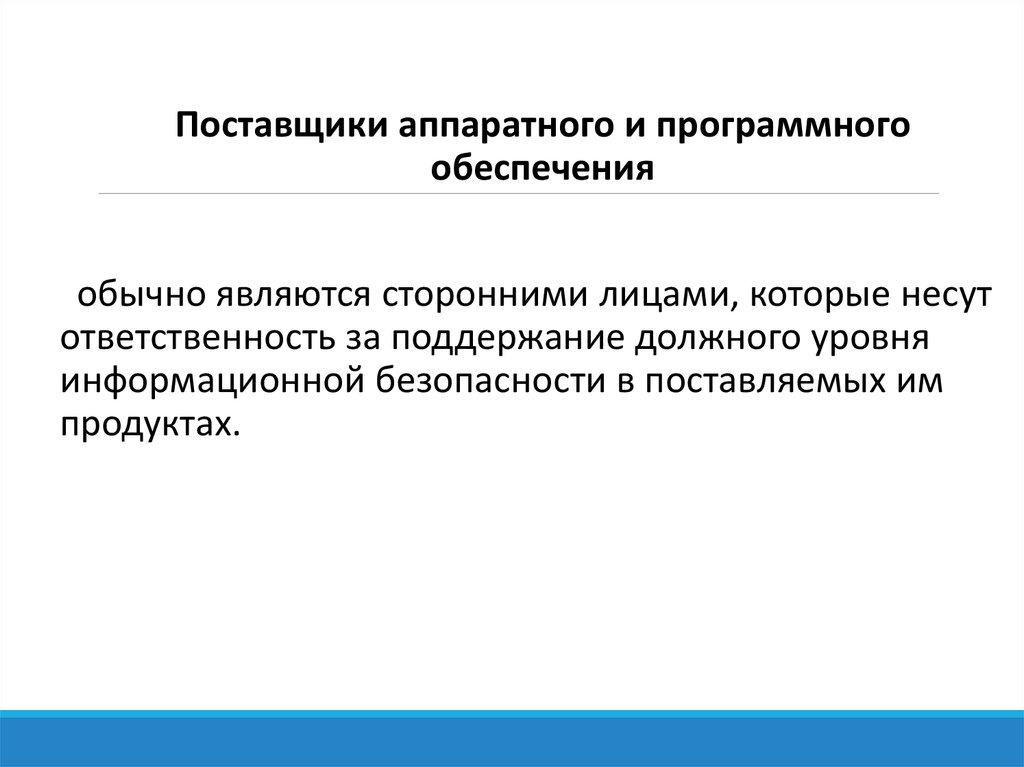 Поставщики аппаратного и программного обеспечения

обычно являются сторонними лицами, которые несут ответственность за поддержание должного уровня информационной безопасности в поставляемых им продуктах.